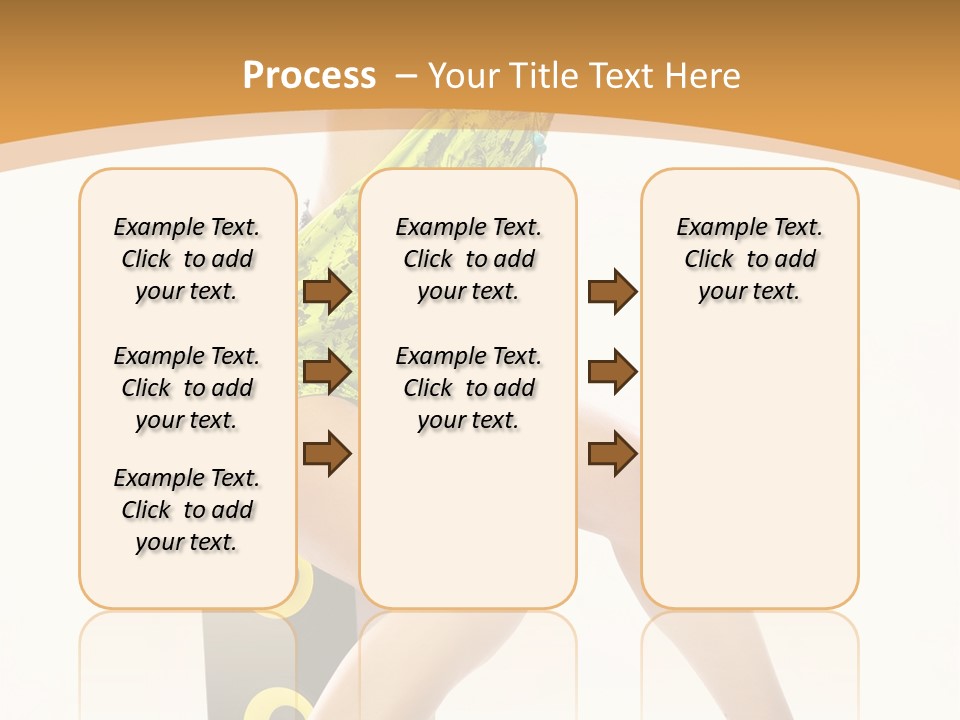 Process – Your Title Text Here

Example Text. Click to add your text.

Example Text. Click to add your text.

Example Text. Click to add your text.

Example Text. Click to add your text.

Example Text. Click to add your text.

Example Text. Click to add your text.